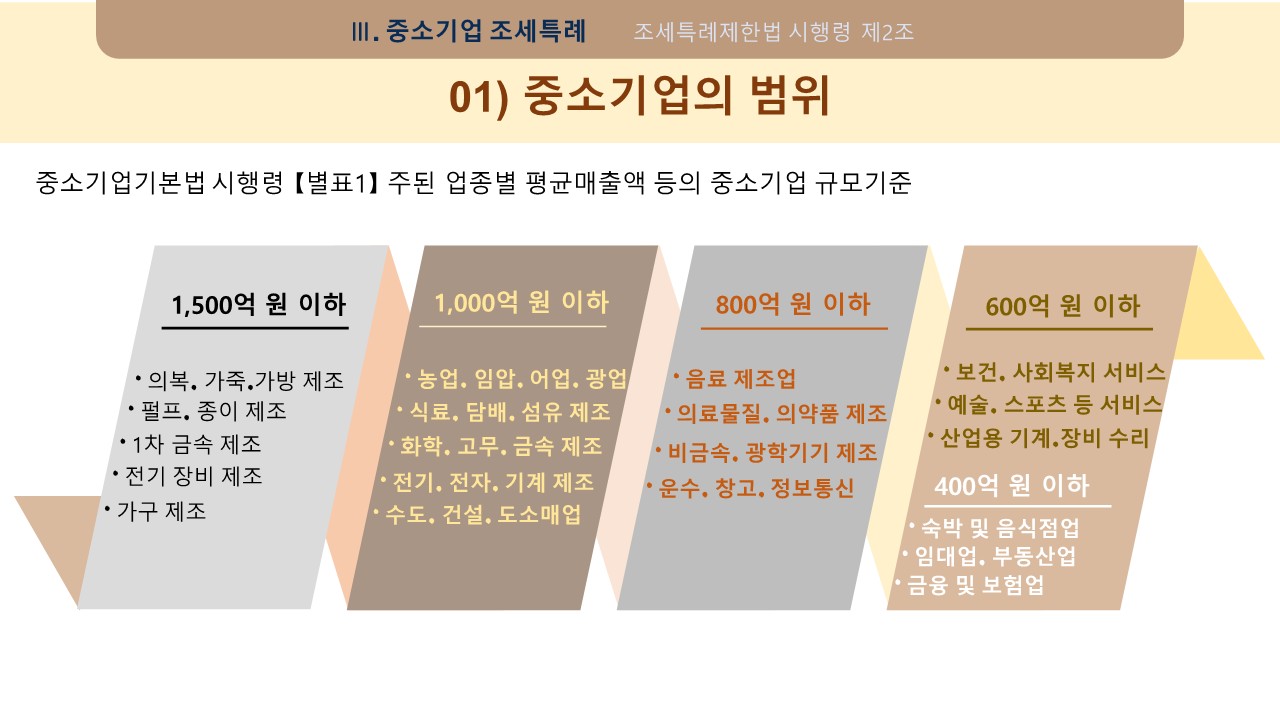 Ⅲ. 중소기업 조세특례 조세특례제한법 시행령 제2조

01) 중소기업의 범위

중소기업기본법 시행령 【별표1】 주된 업종별 평균매출액 등의 중소기업 규모기준

1,500억 원 이하

• 의복, 가죽,가방 제조
• 펄프, 종이 제조
• 1차 금속 제조
• 전기 장비 제조
• 가구 제조

1,000억 원 이하

• 농업, 임압, 어업, 광업
• 식료, 담배, 섬유 제조
• 화학, 고무, 금속 제조
• 전기, 전자, 기계 제조
• 수도, 건설, 도소매업

800억 원 이하

• 음료 제조업
• 의료물질, 의약품 제조
• 비금속, 광학기기 제조
• 운수, 창고, 정보통신

600억 원 이하

• 보건, 사회복지 서비스
• 예술, 스포츠 등 서비스
• 산업용 기계,장비 수리

400억 원 이하

• 숙박 및 음식점업
• 임대업, 부동산업
• 금융 및 보험업